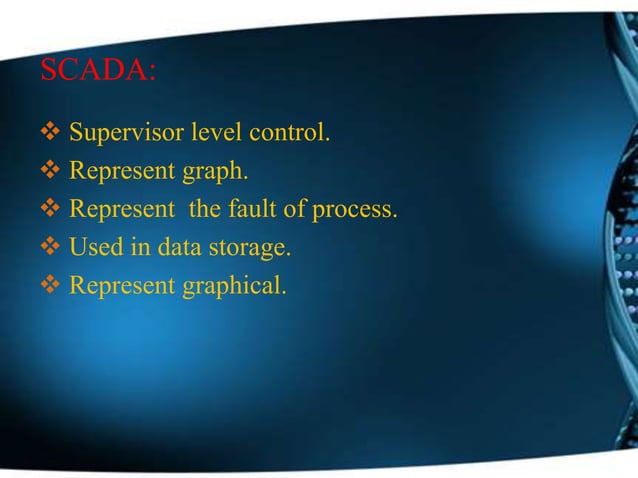 SCADA:

❖ Supervisor level control.
❖ Represent graph.
❖ Represent the fault of process.
❖ Used in data storage.
❖ Represent graphical.